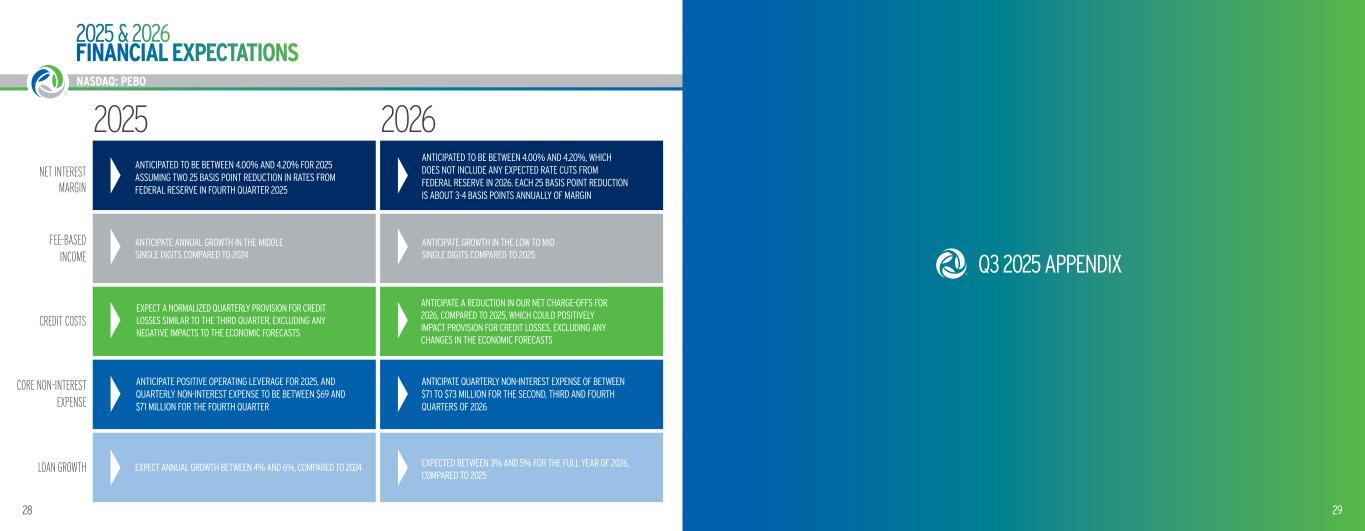 2025 & 2026
FINANCIAL EXPECTATIONS

NASDAQ: PEBO

| | 2025 | 2026 |
|---|---|---|
| NET INTEREST MARGIN | ANTICIPATED TO BE BETWEEN 4.00% AND 4.20% FOR 2025 ASSUMING TWO 25 BASIS POINT REDUCTION IN RATES FROM FEDERAL RESERVE IN FOURTH QUARTER 2025 | ANTICIPATED TO BE BETWEEN 4.00% AND 4.20%, WHICH DOES NOT INCLUDE ANY EXPECTED RATE CUTS FROM FEDERAL RESERVE IN 2026. EACH 25 BASIS POINT REDUCTION IS ABOUT 3-4 BASIS POINTS ANNUALLY OF MARGIN |
| FEE-BASED INCOME | ANTICIPATE ANNUAL GROWTH IN THE MIDDLE SINGLE DIGITS COMPARED TO 2024 | ANTICIPATE GROWTH IN THE LOW TO MID SINGLE DIGITS COMPARED TO 2025 |
| CREDIT COSTS | EXPECT A NORMALIZED QUARTERLY PROVISION FOR CREDIT LOSSES SIMILAR TO THE THIRD QUARTER, EXCLUDING ANY NEGATIVE IMPACTS TO THE ECONOMIC FORECASTS | ANTICIPATE A REDUCTION IN OUR NET CHARGE-OFFS FOR 2026, COMPARED TO 2025, WHICH COULD POSITIVELY IMPACT PROVISION FOR CREDIT LOSSES, EXCLUDING ANY CHANGES IN THE ECONOMIC FORECASTS |
| CORE NON-INTEREST EXPENSE | ANTICIPATE POSITIVE OPERATING LEVERAGE FOR 2025, AND QUARTERLY NON-INTEREST EXPENSE TO BE BETWEEN $69 AND $71 MILLION FOR THE FOURTH QUARTER | ANTICIPATE QUARTERLY NON-INTEREST EXPENSE OF BETWEEN $71 TO $73 MILLION FOR THE SECOND, THIRD AND FOURTH QUARTERS OF 2026 |
| LOAN GROWTH | EXPECT ANNUAL GROWTH BETWEEN 4% AND 6%, COMPARED TO 2024 | EXPECTED BETWEEN 3% AND 5% FOR THE FULL YEAR OF 2026, COMPARED TO 2025 |

28

Q3 2025 APPENDIX

29